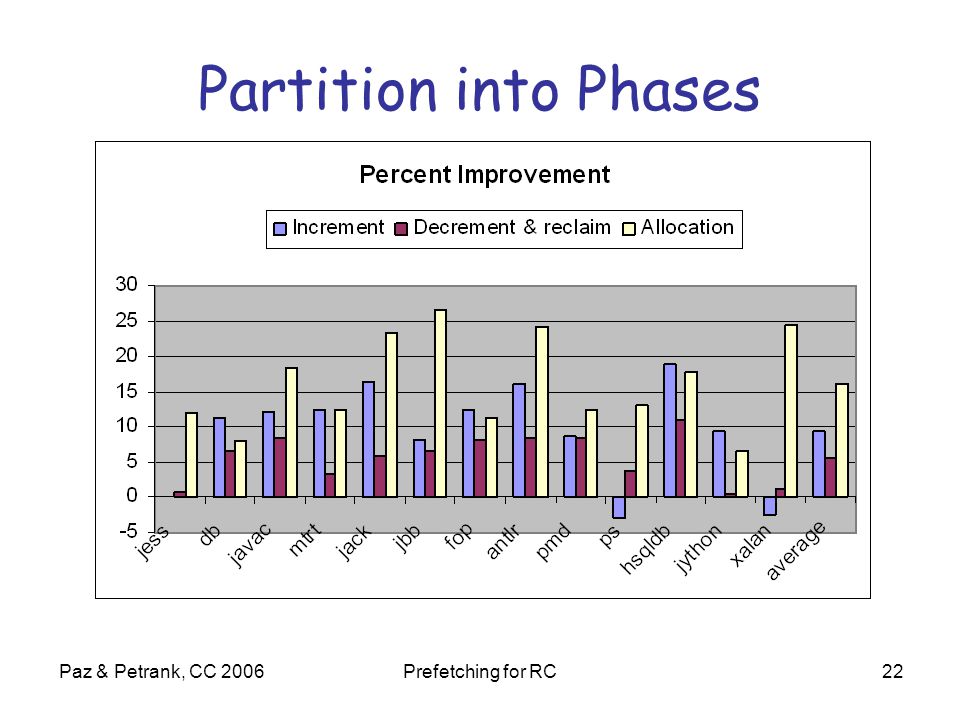 Partition into Phases

Percent Improvement

Increment Decrement & reclaim Allocation

30
25
20
15
10
5
0
-5

jess db javac mtrt jack jbb fop antlr pmd ps hsqldb jython xalan average

Paz & Petrank, CC 2006 Prefetching for RC 22